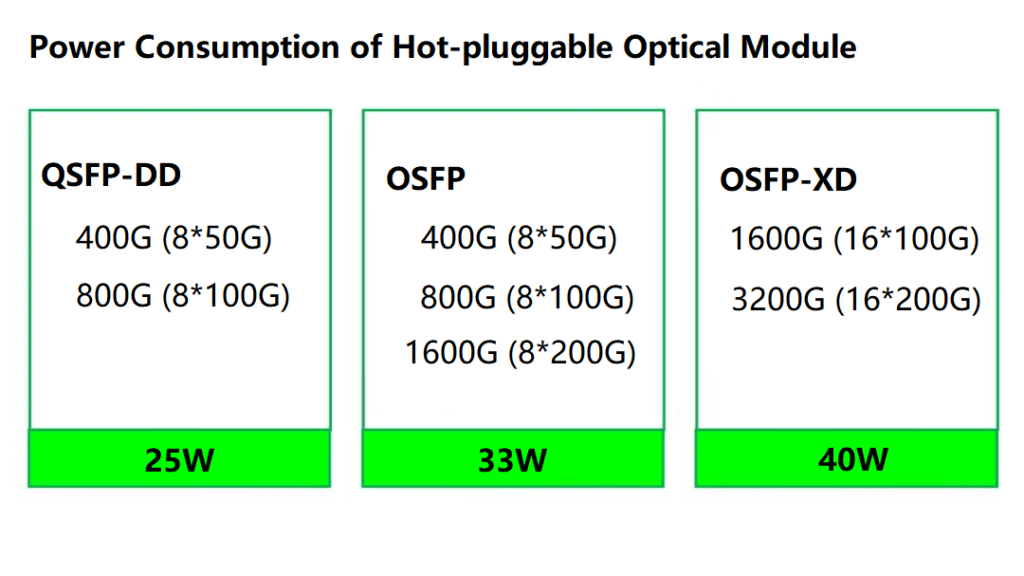 Power Consumption of Hot-pluggable Optical Module

QSFP-DD

400G (8*50G)

800G (8*100G)

25W

OSFP

400G (8*50G)

800G (8*100G)

1600G (8*200G)

33W

OSFP-XD

1600G (16*100G)

3200G (16*200G)

40W